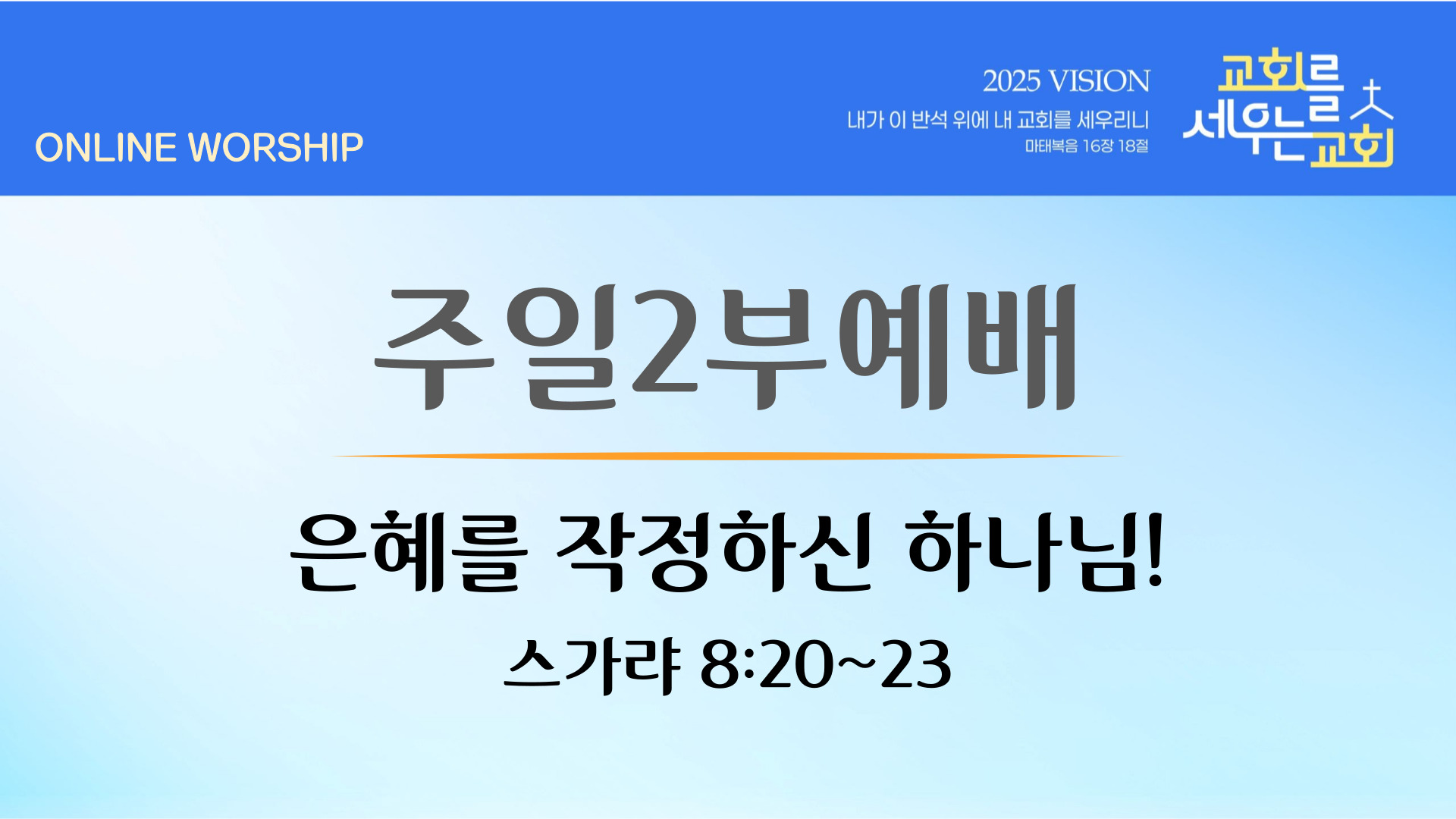 ONLINE WORSHIP

2025 VISION
내가 이 반석 위에 내 교회를 세우리니
마태복음 16장 18절

교회를 세우는 교회

주일2부예배

은혜를 작정하신 하나님!

스가랴 8:20~23